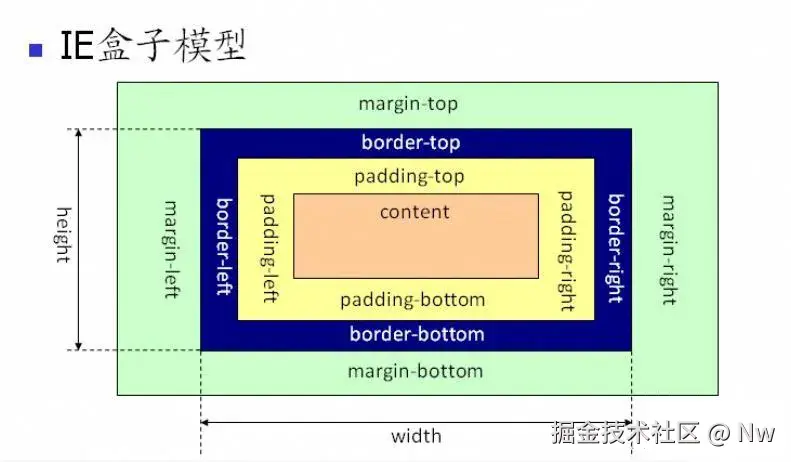 IE盒子模型

margin-top

border-top

padding-top

height

margin-left

border-left

padding-left

content

padding-right

border-right

margin-right

padding-bottom

border-bottom

margin-bottom

width

掘金技术社区 @ Nw